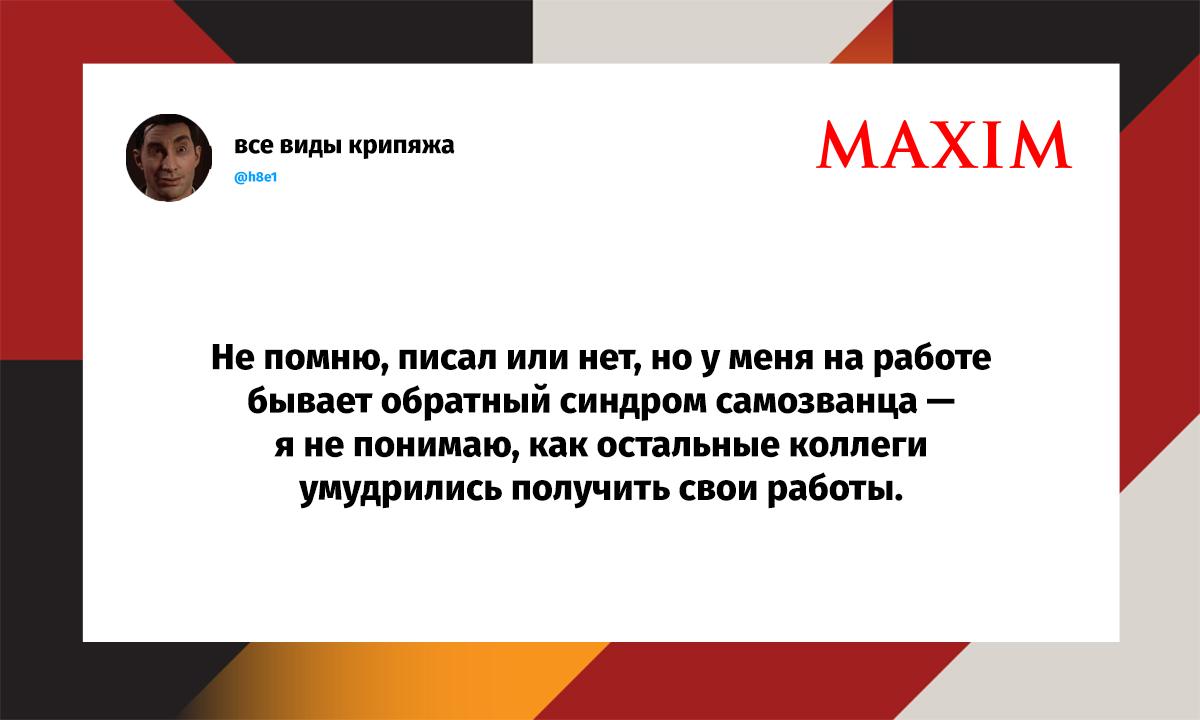 все виды крипяжа
@h8e1

MAXIM

Не помню, писал или нет, но у меня на работе бывает обратный синдром самозванца — я не понимаю, как остальные коллеги умудрились получить свои работы.